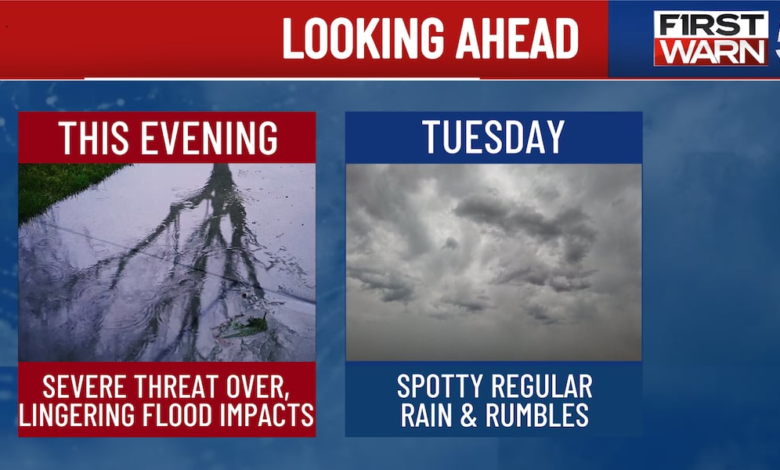 LOOKING AHEAD

FIRST WARN 5

THIS EVENING

SEVERE THREAT OVER, LINGERING FLOOD IMPACTS

TUESDAY

SPOTTY REGULAR RAIN & RUMBLES